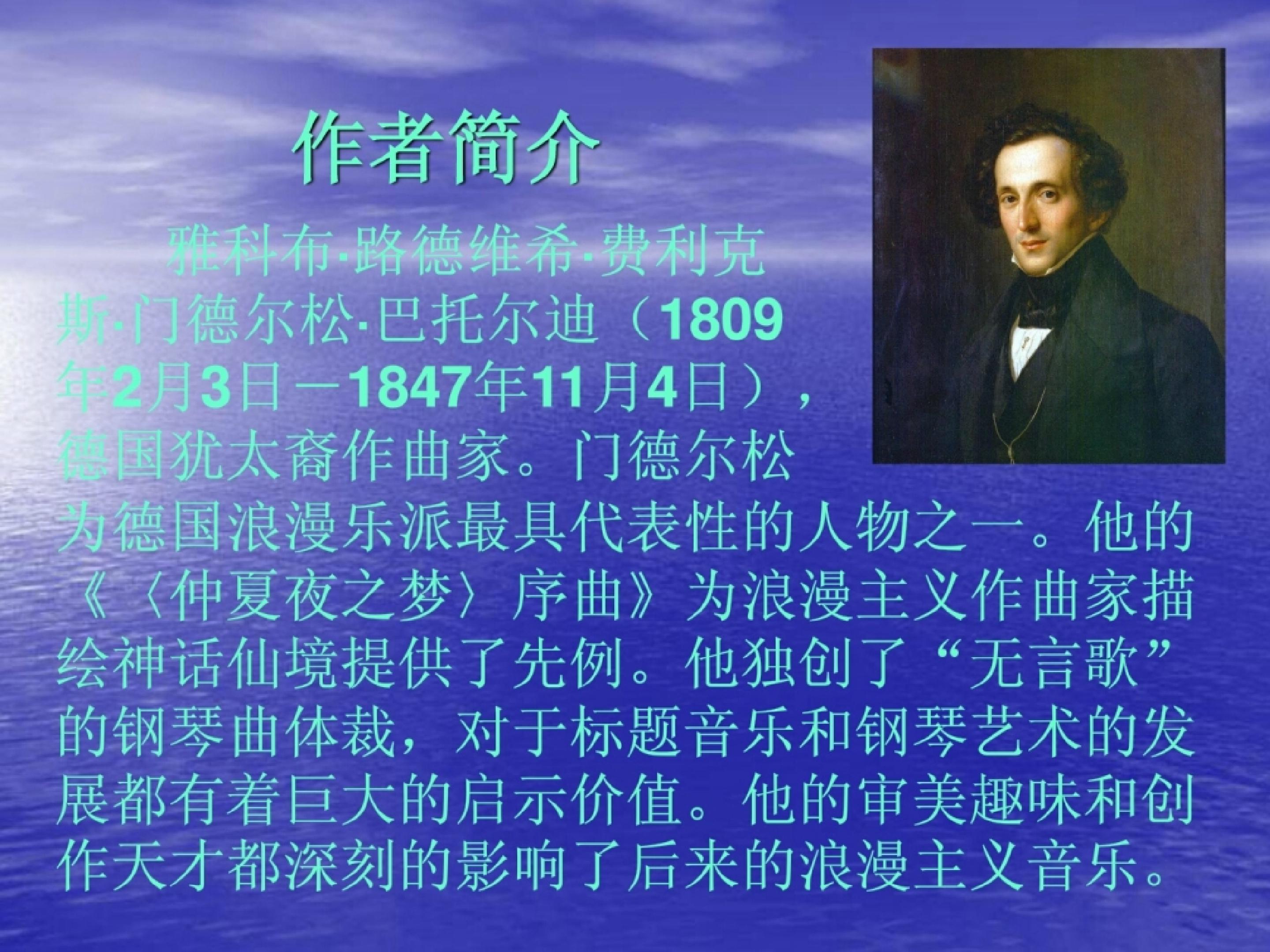 作者简介

雅科布·路德维希·费利克斯·门德尔松·巴托尔迪（1809年2月3日－1847年11月4日），德国犹太裔作曲家。门德尔松为德国浪漫乐派最具代表性的人物之一。他的《〈仲夏夜之梦〉序曲》为浪漫主义作曲家描绘神话仙境提供了先例。他独创了“无言歌”的钢琴曲体裁，对于标题音乐和钢琴艺术的发展都有着巨大的启示价值。他的审美趣味和创作天才都深刻的影响了后来的浪漫主义音乐。